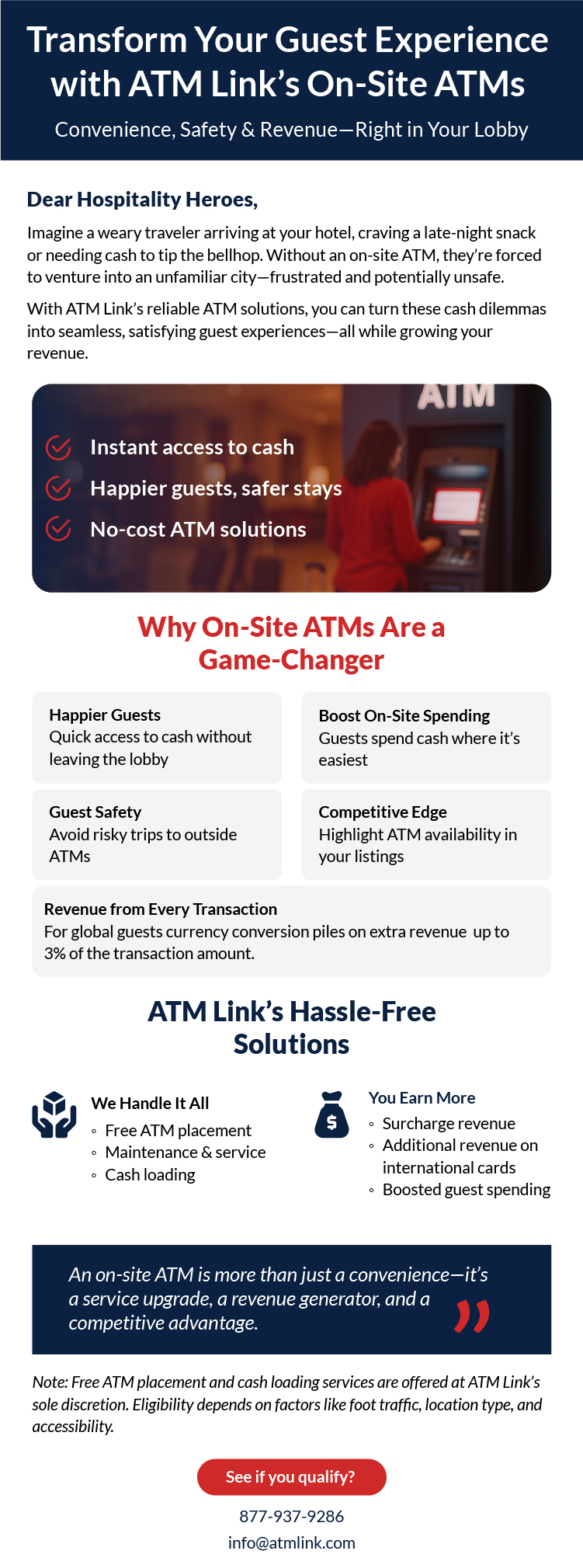 Transform Your Guest Experience with ATM Link's On-Site ATMs

Convenience, Safety & Revenue—Right in Your Lobby

Dear Hospitality Heroes,

Imagine a weary traveler arriving at your hotel, craving a late-night snack or needing cash to tip the bellhop. Without an on-site ATM, they're forced to venture into an unfamiliar city—frustrated and potentially unsafe.

With ATM Link's reliable ATM solutions, you can turn these cash dilemmas into seamless, satisfying guest experiences—all while growing your revenue.

ATM

Instant access to cash

Happier guests, safer stays

No-cost ATM solutions

Why On-Site ATMs Are a Game-Changer

Happier Guests
Quick access to cash without leaving the lobby

Boost On-Site Spending
Guests spend cash where it's easiest

Guest Safety
Avoid risky trips to outside ATMs

Competitive Edge
Highlight ATM availability in your listings

Revenue from Every Transaction
For global guests currency conversion piles on extra revenue up to 3% of the transaction amount.

ATM Link's Hassle-Free Solutions

We Handle It All
◦ Free ATM placement
◦ Maintenance & service
◦ Cash loading

$

You Earn More
◦ Surcharge revenue
◦ Additional revenue on international cards
◦ Boosted guest spending

An on-site ATM is more than just a convenience—it's a service upgrade, a revenue generator, and a competitive advantage.

Note: Free ATM placement and cash loading services are offered at ATM Link's sole discretion. Eligibility depends on factors like foot traffic, location type, and accessibility.

See if you qualify?

877-937-9286
info@atmlink.com